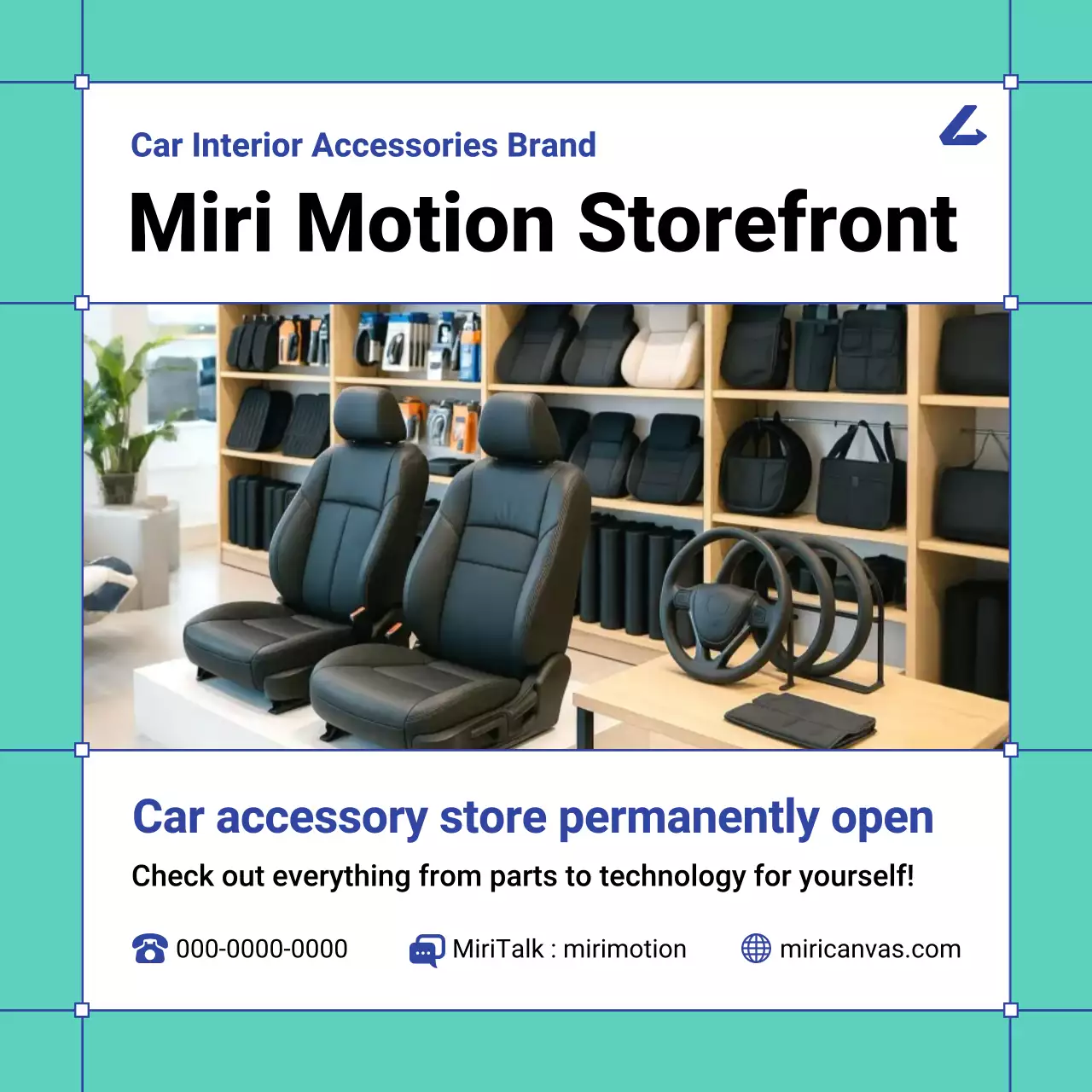 Car Interior Accessories Brand

Miri Motion Storefront

Car accessory store permanently open

Check out everything from parts to technology for yourself!

000-0000-0000

MiriTalk : mirimotion

miricanvas.com